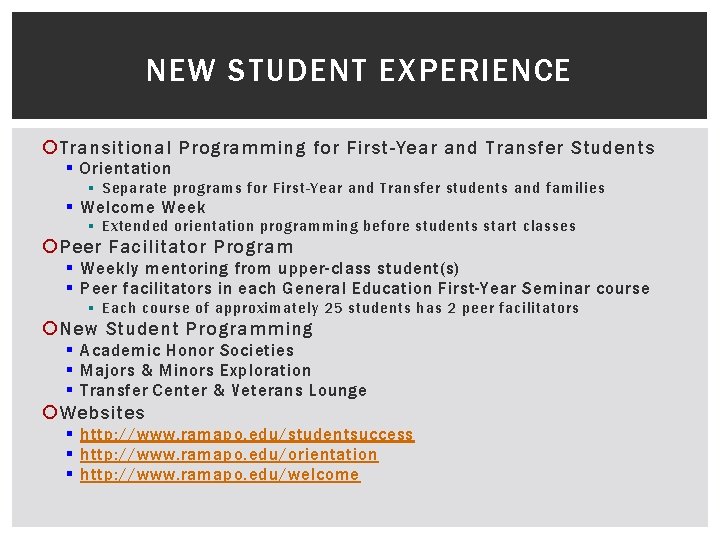 NEW STUDENT EXPERIENCE

Transitional Programming for First-Year and Transfer Students
- Orientation
  - Separate programs for First-Year and Transfer students and families
- Welcome Week
  - Extended orientation programming before students start classes

Peer Facilitator Program
- Weekly mentoring from upper-class student(s)
- Peer facilitators in each General Education First-Year Seminar course
  - Each course of approximately 25 students has 2 peer facilitators

New Student Programming
- Academic Honor Societies
- Majors & Minors Exploration
- Transfer Center & Veterans Lounge

Websites
- http://www.ramapo.edu/studentsuccess
- http://www.ramapo.edu/orientation
- http://www.ramapo.edu/welcome